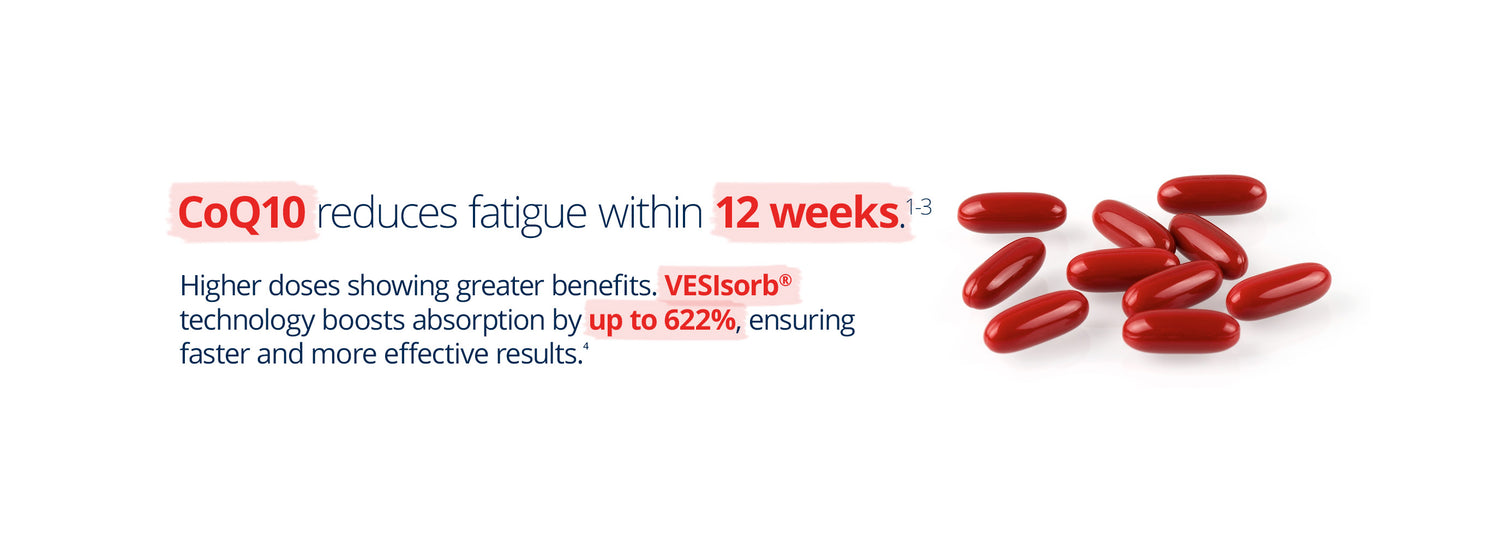 CoQ10 reduces fatigue within 12 weeks.$^{1-3}$

Higher doses showing greater benefits. VESIsorb® technology boosts absorption by up to 622%, ensuring faster and more effective results.$^{4}$